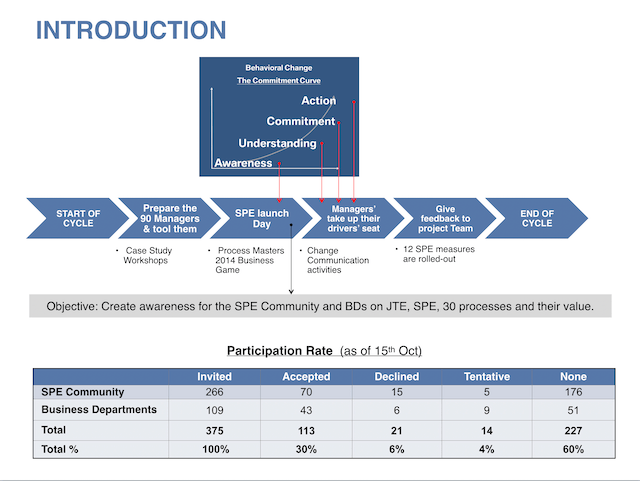 INTRODUCTION

Behavioral Change
The Commitment Curve

Action
Commitment
Understanding
Awareness

START OF CYCLE

Prepare the 90 Managers & tool them

SPE launch Day

Managers' take up their drivers' seat

Give feedback to project Team

END OF CYCLE

• Case Study Workshops

• Process Masters 2014 Business Game

• Change Communication activities

• 12 SPE measures are rolled-out

Objective: Create awareness for the SPE Community and BDs on JTE, SPE, 30 processes and their value.

Participation Rate (as of 15$^{th}$ Oct)

| | Invited | Accepted | Declined | Tentative | None |
|---|---|---|---|---|---|
| SPE Community | 266 | 70 | 15 | 5 | 176 |
| Business Departments | 109 | 43 | 6 | 9 | 51 |
| Total | 375 | 113 | 21 | 14 | 227 |
| Total % | 100% | 30% | 6% | 4% | 60% |